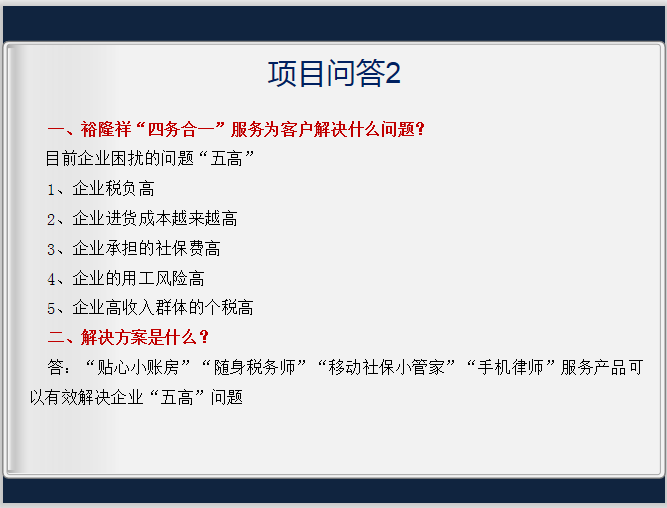 项目问答2

一、裕隆祥“四务合一”服务为客户解决什么问题?

目前企业困扰的问题“五高”

1、企业税负高

2、企业进货成本越来越高

3、企业承担的社保费高

4、企业的用工风险高

5、企业高收入群体的个税高

二、解决方案是什么？

答：“贴心小账房”“随身税务师”“移动社保小管家”“手机律师”服务产品可以有效解决企业“五高”问题